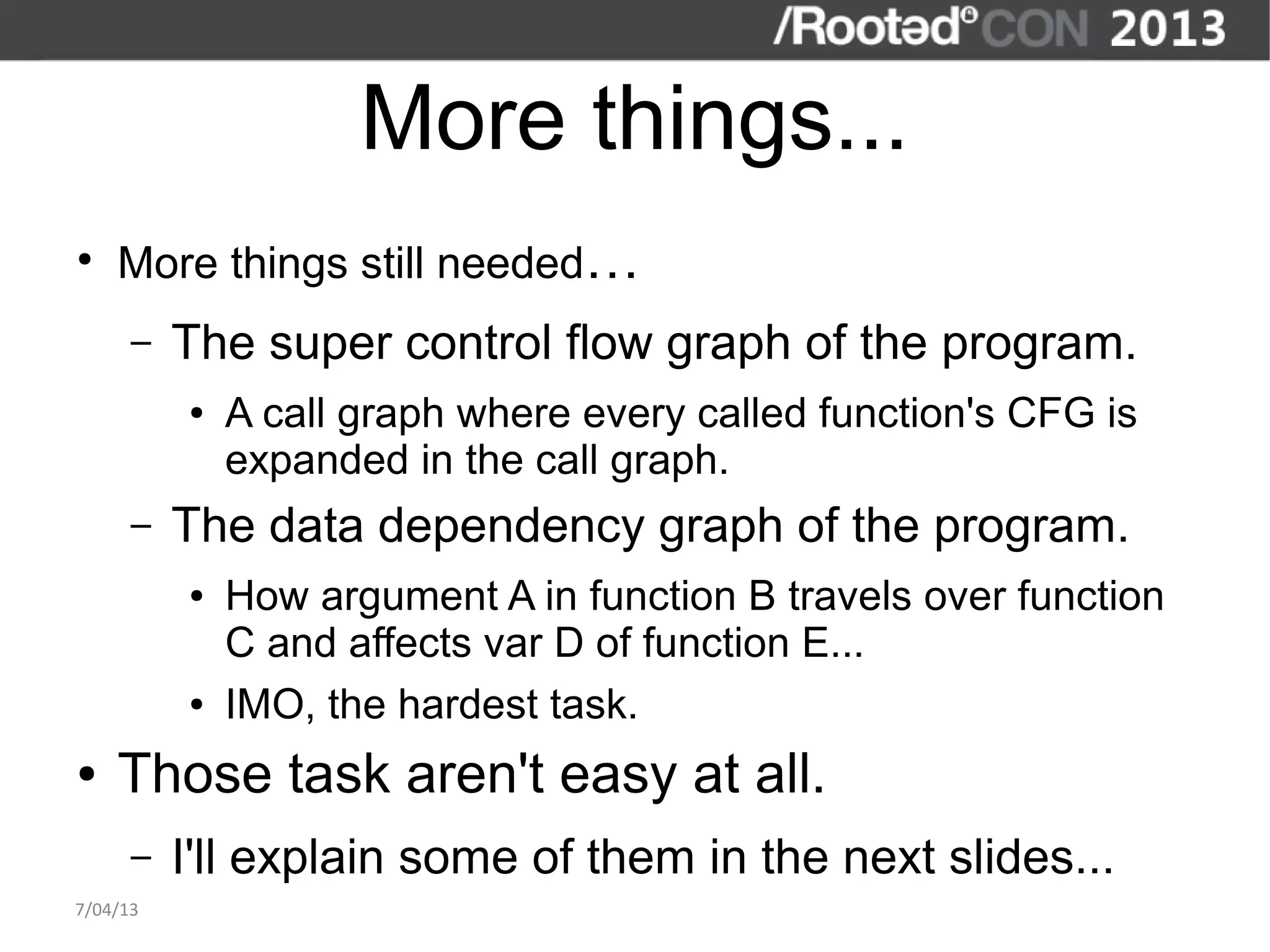 /Rootəd° CON 2013

More things...

• More things still needed…
  – The super control flow graph of the program.
    • A call graph where every called function's CFG is expanded in the call graph.
  – The data dependency graph of the program.
    • How argument A in function B travels over function C and affects var D of function E...
    • IMO, the hardest task.
• Those task aren't easy at all.
  – I'll explain some of them in the next slides...

7/04/13